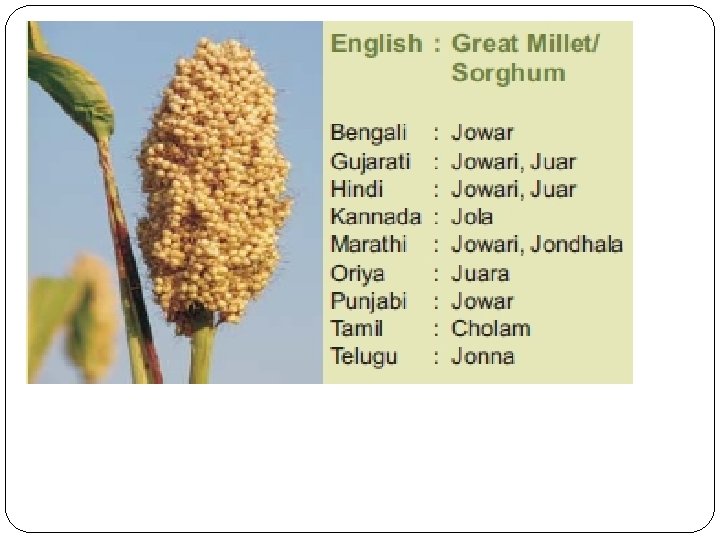 English : Great Millet/ Sorghum

Bengali : Jowar
Gujarati : Jowari, Juar
Hindi : Jowari, Juar
Kannada : Jola
Marathi : Jowari, Jondhala
Oriya : Juara
Punjabi : Jowar
Tamil : Cholam
Telugu : Jonna